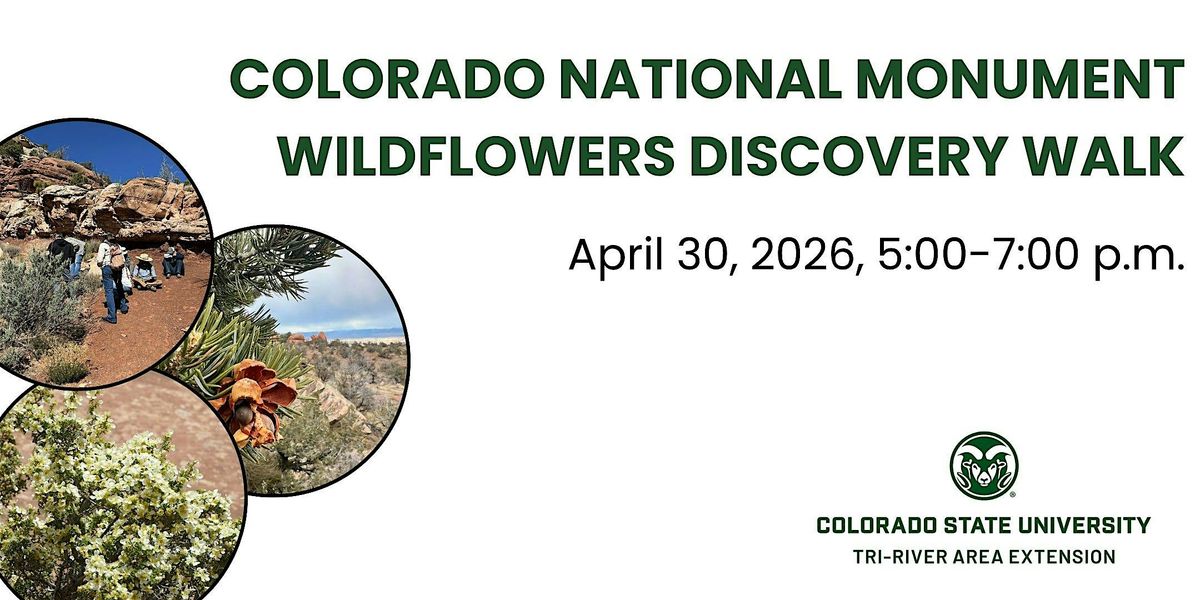 COLORADO NATIONAL MONUMENT WILDFLOWERS DISCOVERY WALK

April 30, 2026, 5:00-7:00 p.m.

COLORADO STATE UNIVERSITY
TRI-RIVER AREA EXTENSION